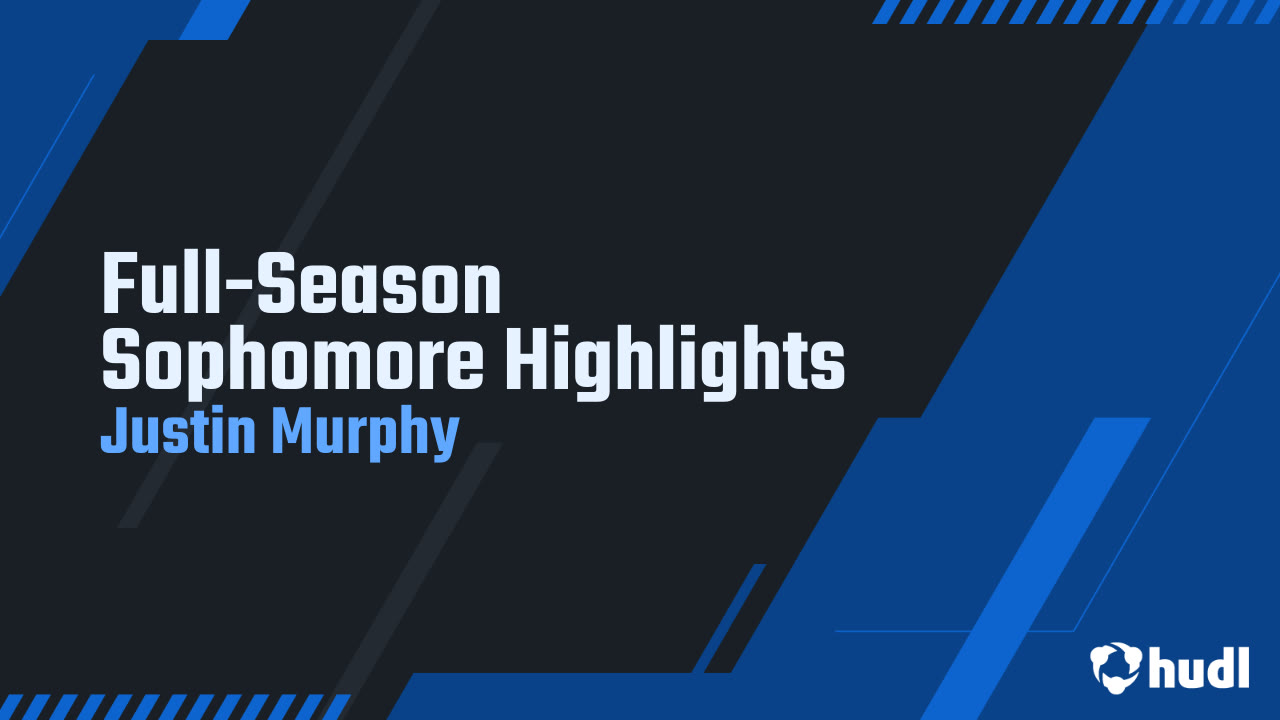 Full-Season
Sophomore Highlights
Justin Murphy

hudl